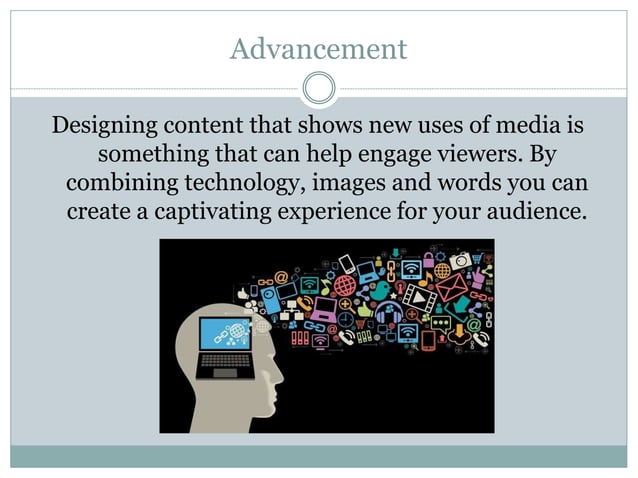 Advancement

Designing content that shows new uses of media is something that can help engage viewers. By combining technology, images and words you can create a captivating experience for your audience.